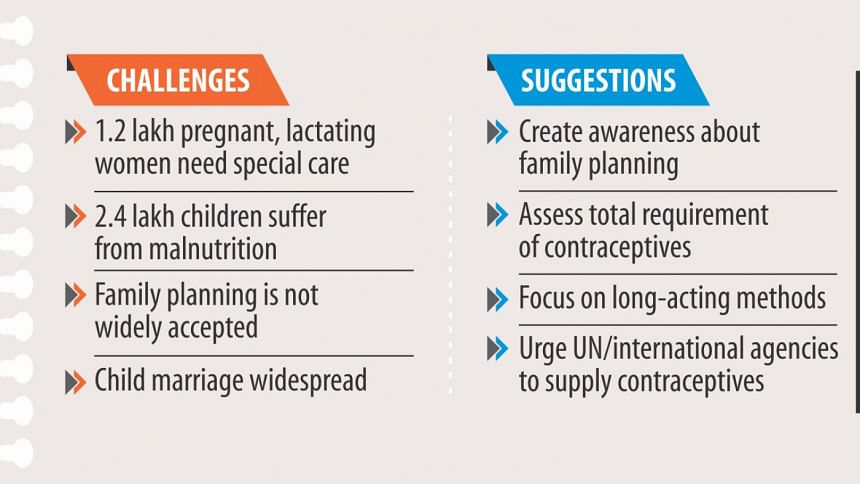 CHALLENGES

1.2 lakh pregnant, lactating women need special care

2.4 lakh children suffer from malnutrition

Family planning is not widely accepted

Child marriage widespread

SUGGESTIONS

Create awareness about family planning

Assess total requirement of contraceptives

Focus on long-acting methods

Urge UN/international agencies to supply contraceptives